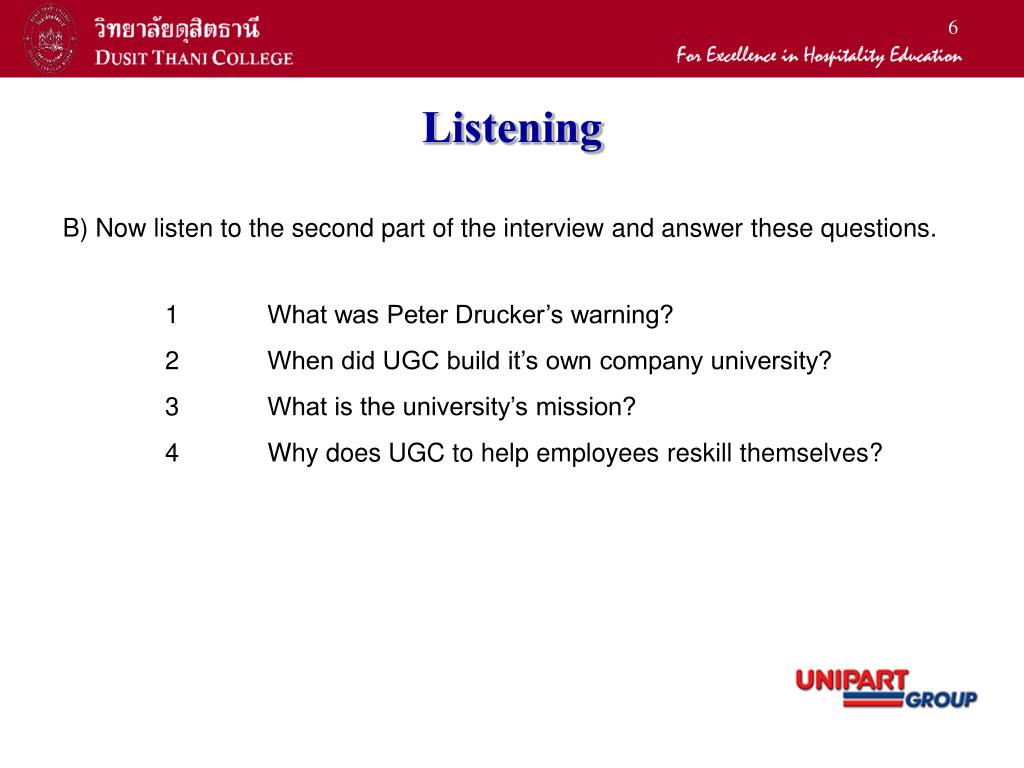 วิทยาลัยดุสิตธานี
DUSIT THANI COLLEGE

6

For Excellence in Hospitality Education

Listening

B) Now listen to the second part of the interview and answer these questions.

1 What was Peter Drucker's warning?

2 When did UGC build it's own company university?

3 What is the university's mission?

4 Why does UGC to help employees reskill themselves?

UNIPART GROUP